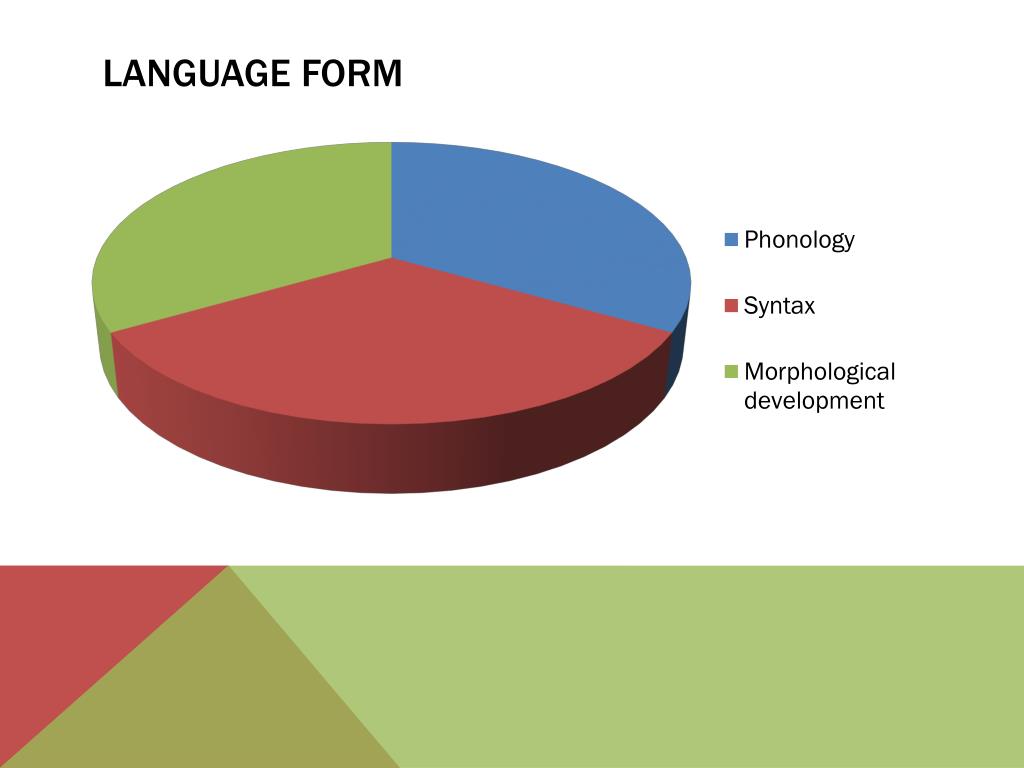 LANGUAGE FORM

Phonology
Syntax
Morphological development